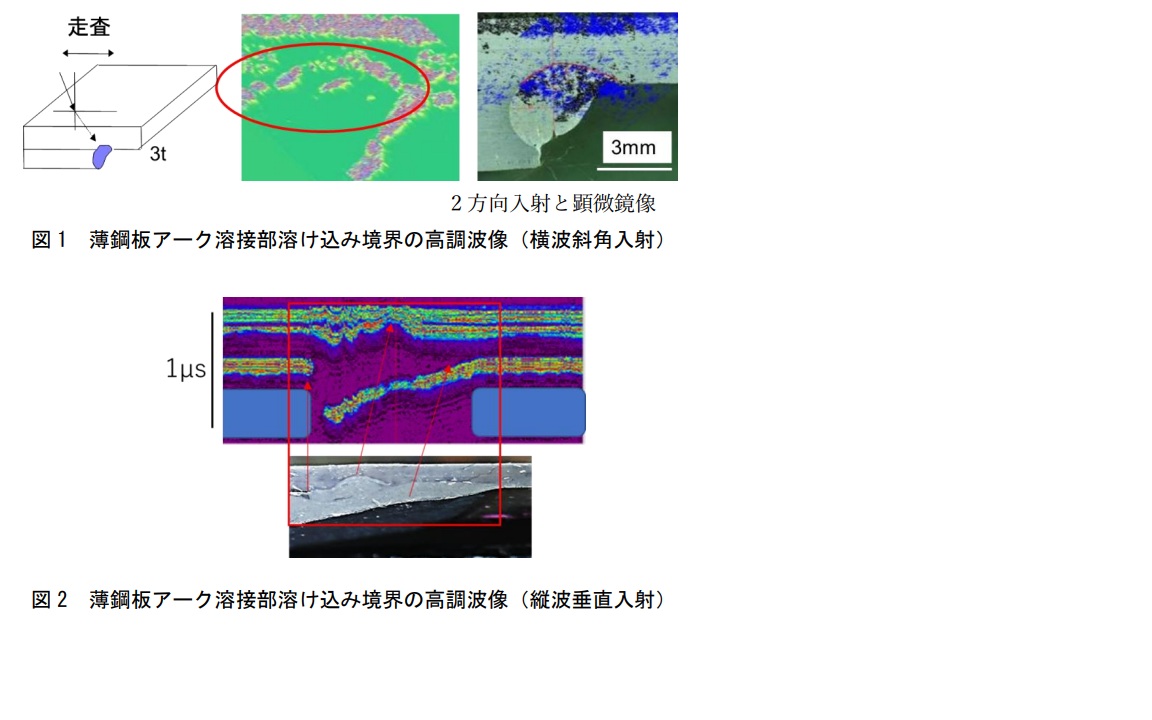 走査

3t

3mm

２方向入射と顕微鏡像

図１　薄鋼板アーク溶接部溶け込み境界の高調波像（横波斜角入射）

1μs

図２　薄鋼板アーク溶接部溶け込み境界の高調波像（縦波垂直入射）